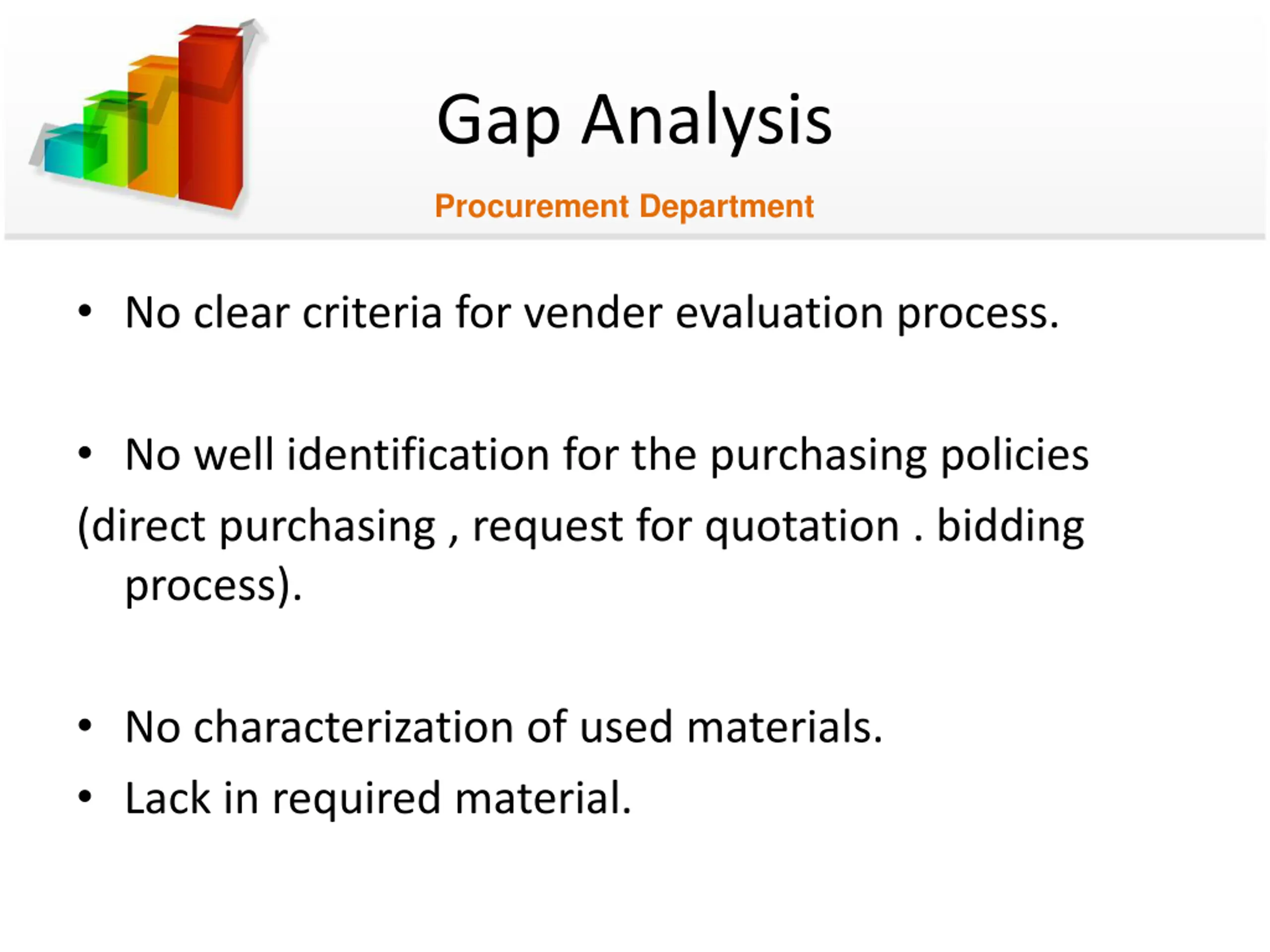 Gap Analysis

Procurement Department

• No clear criteria for vender evaluation process.

• No well identification for the purchasing policies
(direct purchasing , request for quotation . bidding process).

• No characterization of used materials.
• Lack in required material.